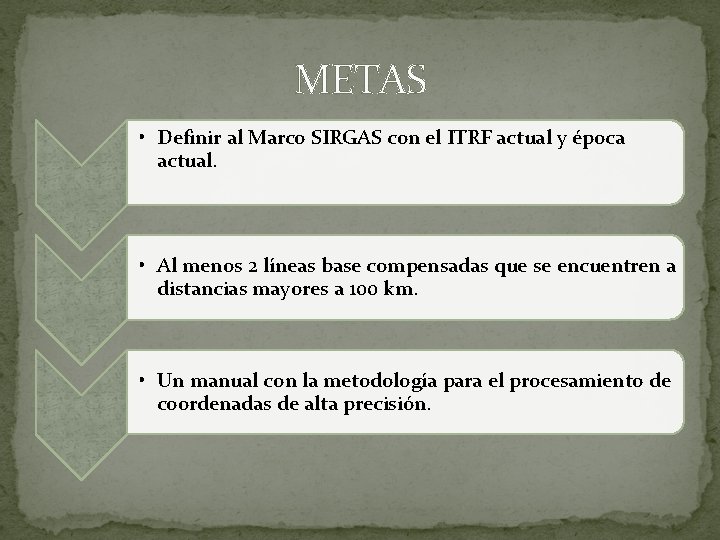 METAS

• Definir al Marco SIRGAS con el ITRF actual y época actual.

• Al menos 2 líneas base compensadas que se encuentren a distancias mayores a 100 km.

• Un manual con la metodología para el procesamiento de coordenadas de alta precisión.